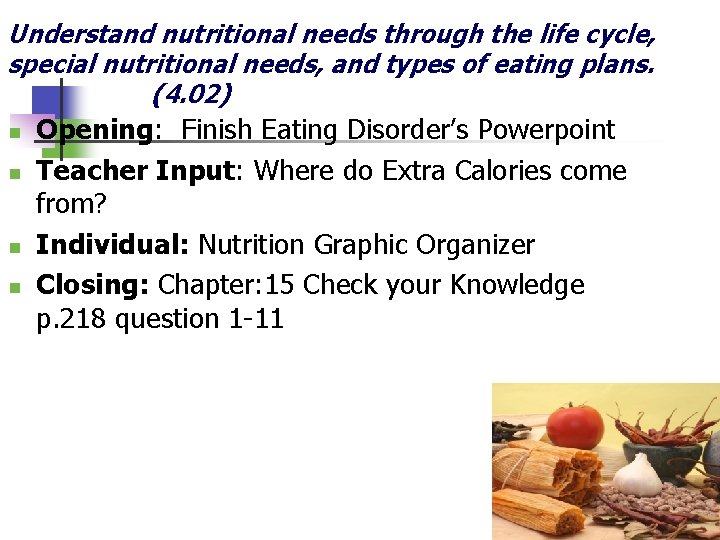 Understand nutritional needs through the life cycle, special nutritional needs, and types of eating plans. (4.02)

Opening: Finish Eating Disorder's Powerpoint

Teacher Input: Where do Extra Calories come from?

Individual: Nutrition Graphic Organizer

Closing: Chapter:15 Check your Knowledge p.218 question 1-11